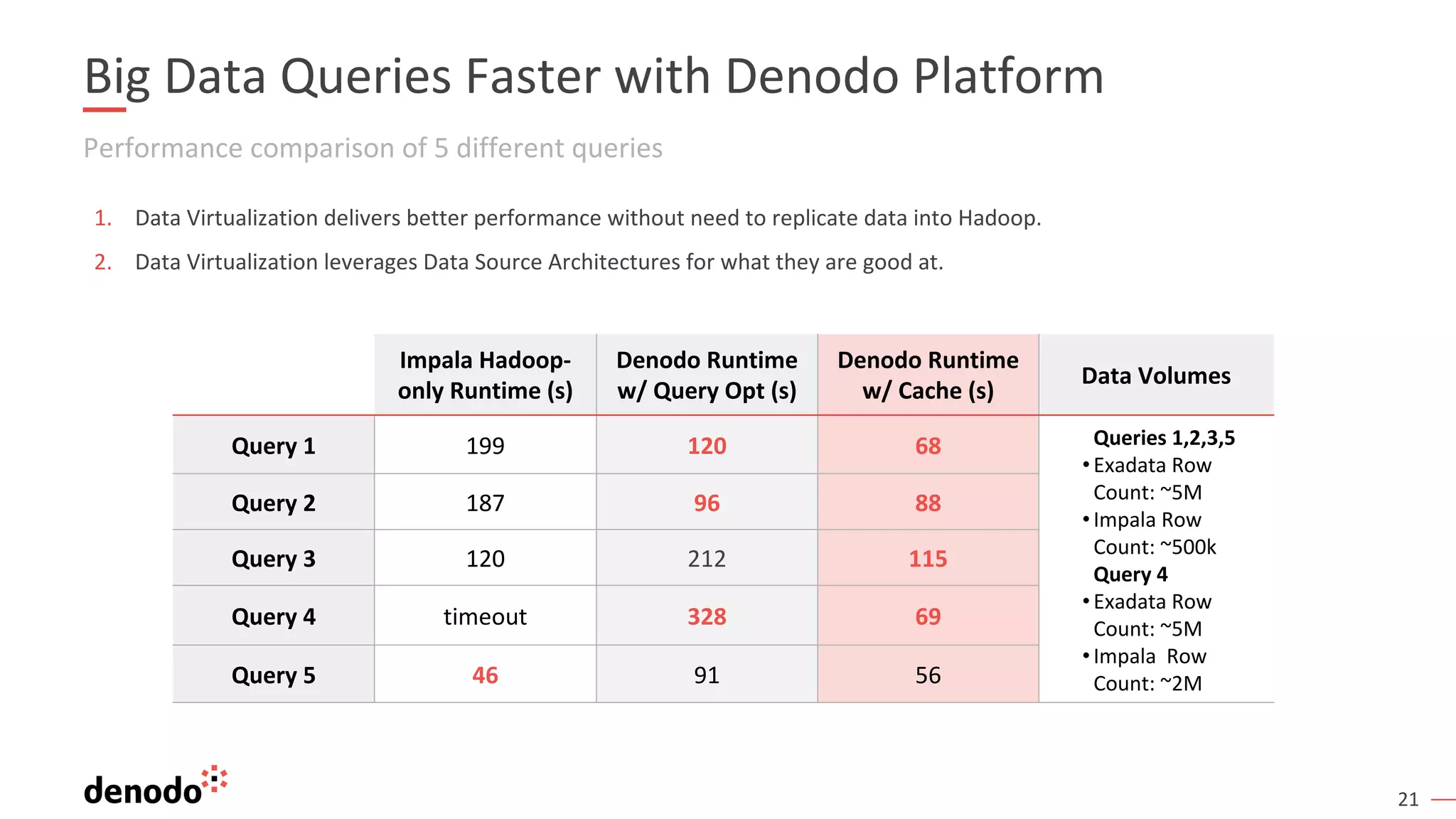 Big Data Queries Faster with Denodo Platform

Performance comparison of 5 different queries

1. Data Virtualization delivers better performance without need to replicate data into Hadoop.
2. Data Virtualization leverages Data Source Architectures for what they are good at.

| | Impala Hadoop-only Runtime (s) | Denodo Runtime w/ Query Opt (s) | Denodo Runtime w/ Cache (s) | Data Volumes |
|---|---|---|---|---|
| Query 1 | 199 | 120 | 68 | Queries 1,2,3,5 • Exadata Row Count: ~5M • Impala Row Count: ~500k Query 4 • Exadata Row Count: ~5M • Impala Row Count: ~2M |
| Query 2 | 187 | 96 | 88 | |
| Query 3 | 120 | 212 | 115 | |
| Query 4 | timeout | 328 | 69 | |
| Query 5 | 46 | 91 | 56 | |

denodo

21